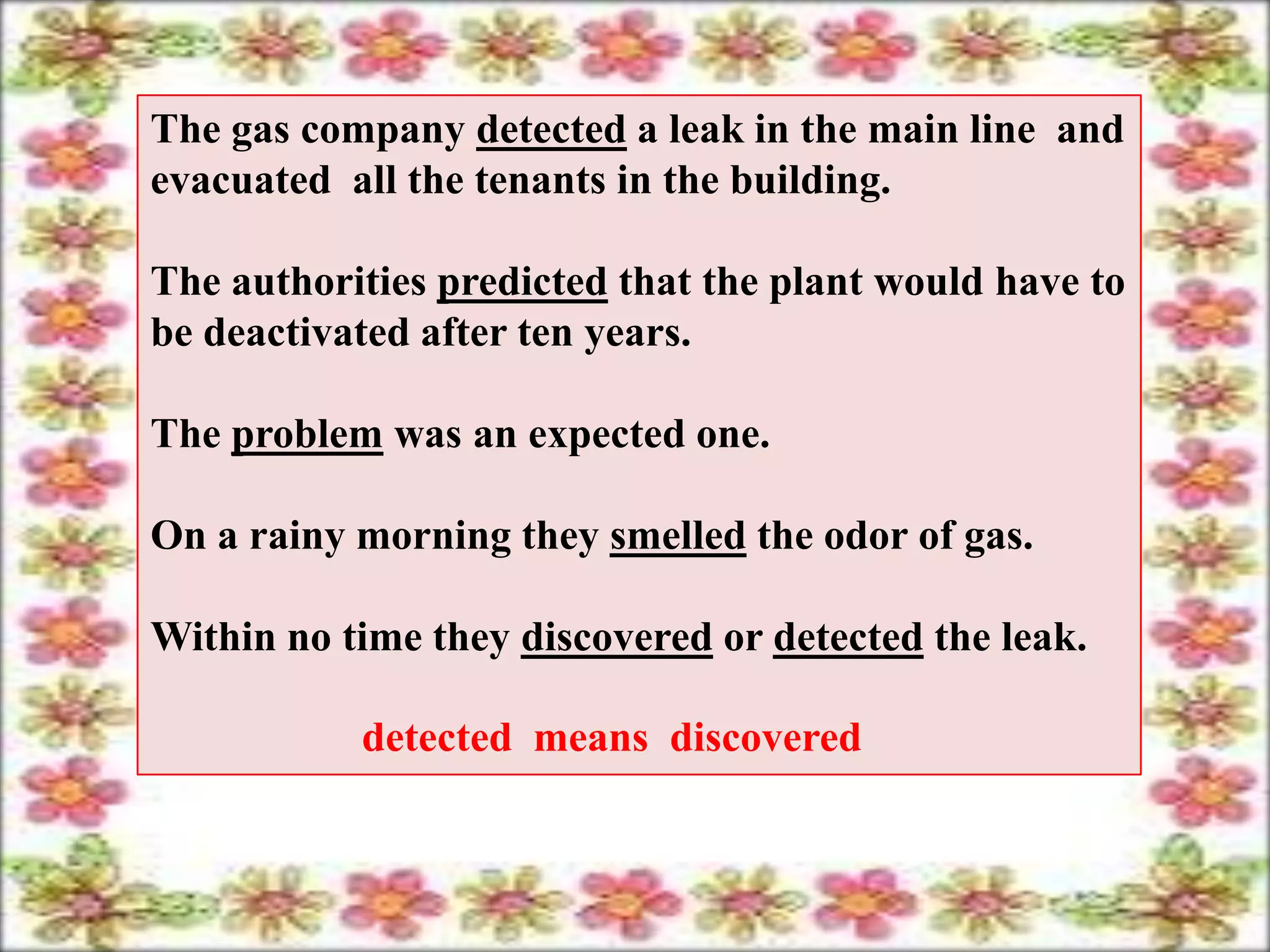 The gas company detected a leak in the main line and evacuated all the tenants in the building.

The authorities predicted that the plant would have to be deactivated after ten years.

The problem was an expected one.

On a rainy morning they smelled the odor of gas.

Within no time they discovered or detected the leak.

detected means discovered